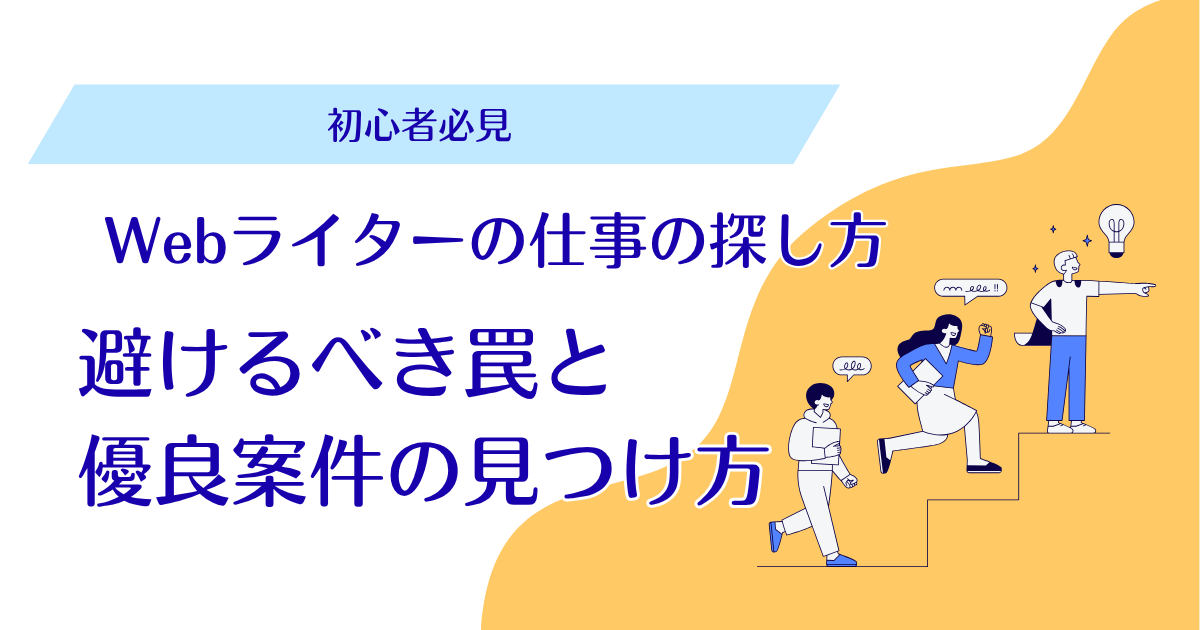 初心者必見

Webライターの仕事の探し方

避けるべき罠と
優良案件の見つけ方